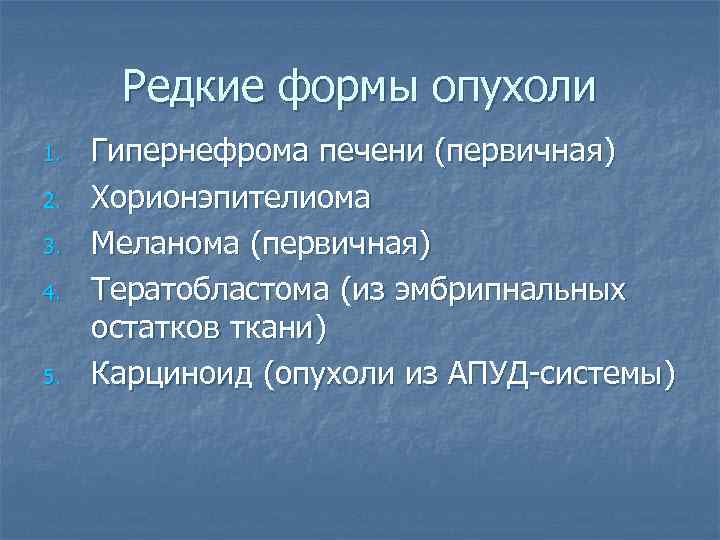 Редкие формы опухоли

1. Гипернефрома печени (первичная)
2. Хорионэпителиома
3. Меланома (первичная)
4. Тератобластома (из эмбрипнальных остатков ткани)
5. Карциноид (опухоли из АПУД-системы)